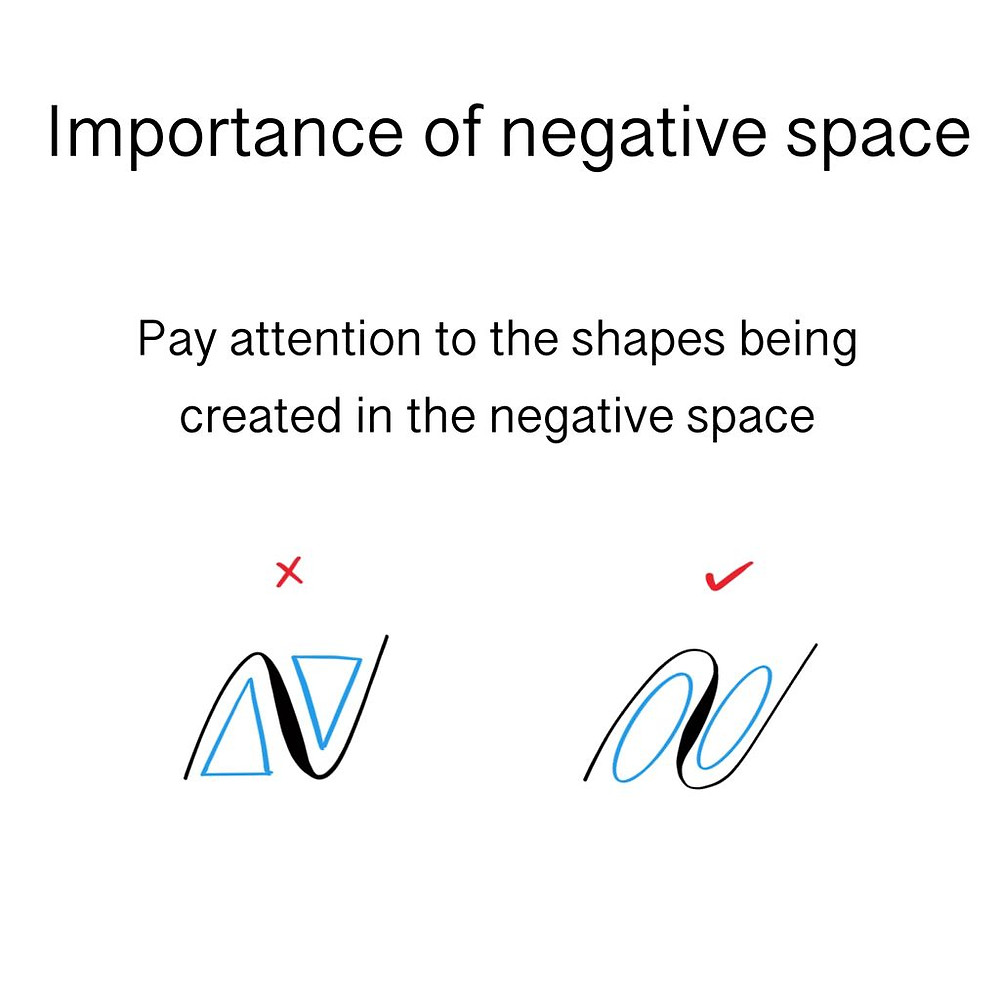 Importance of negative space

Pay attention to the shapes being created in the negative space

×

✓